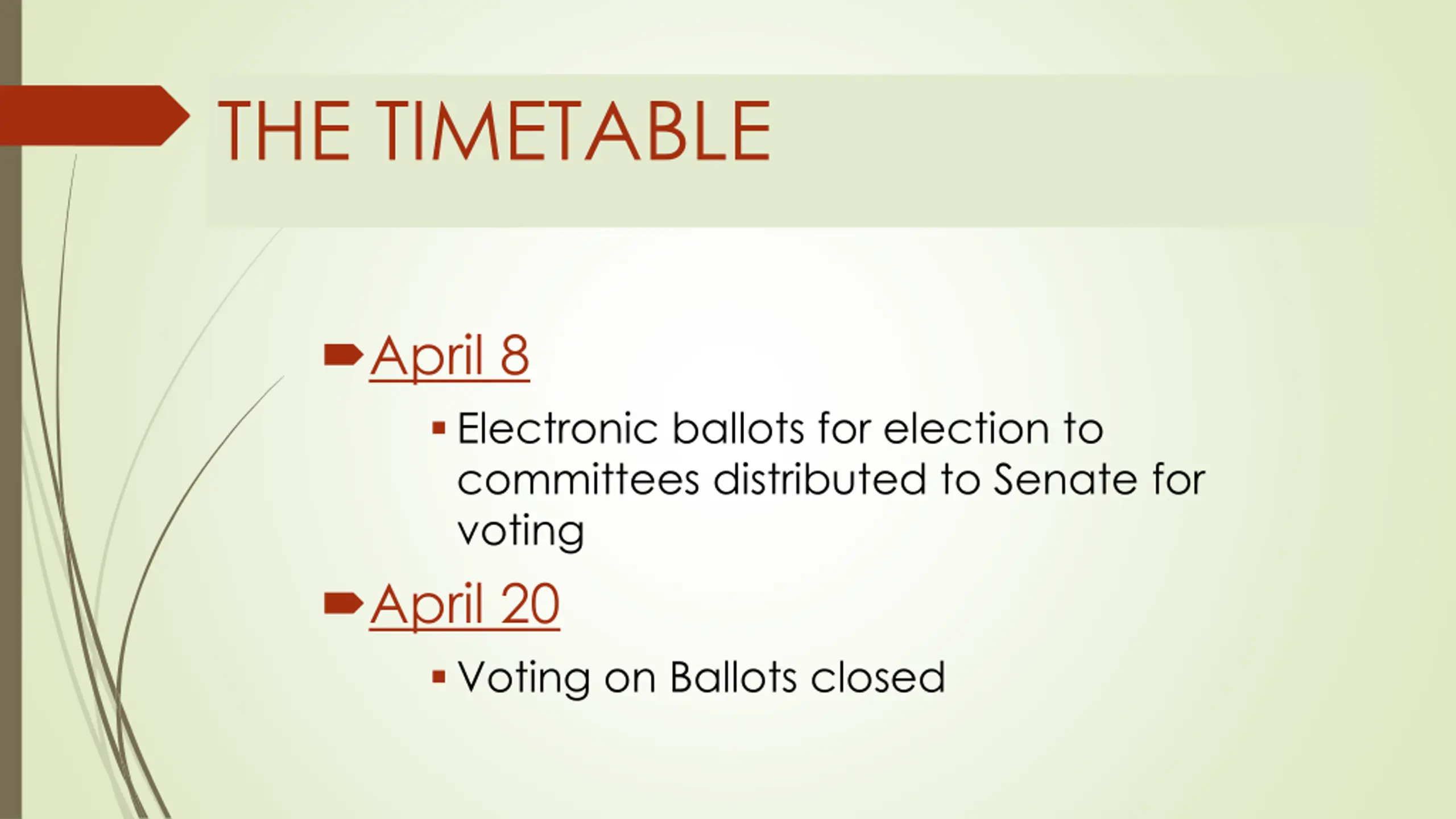 THE TIMETABLE

April 8

Electronic ballots for election to committees distributed to Senate for voting

April 20

Voting on Ballots closed